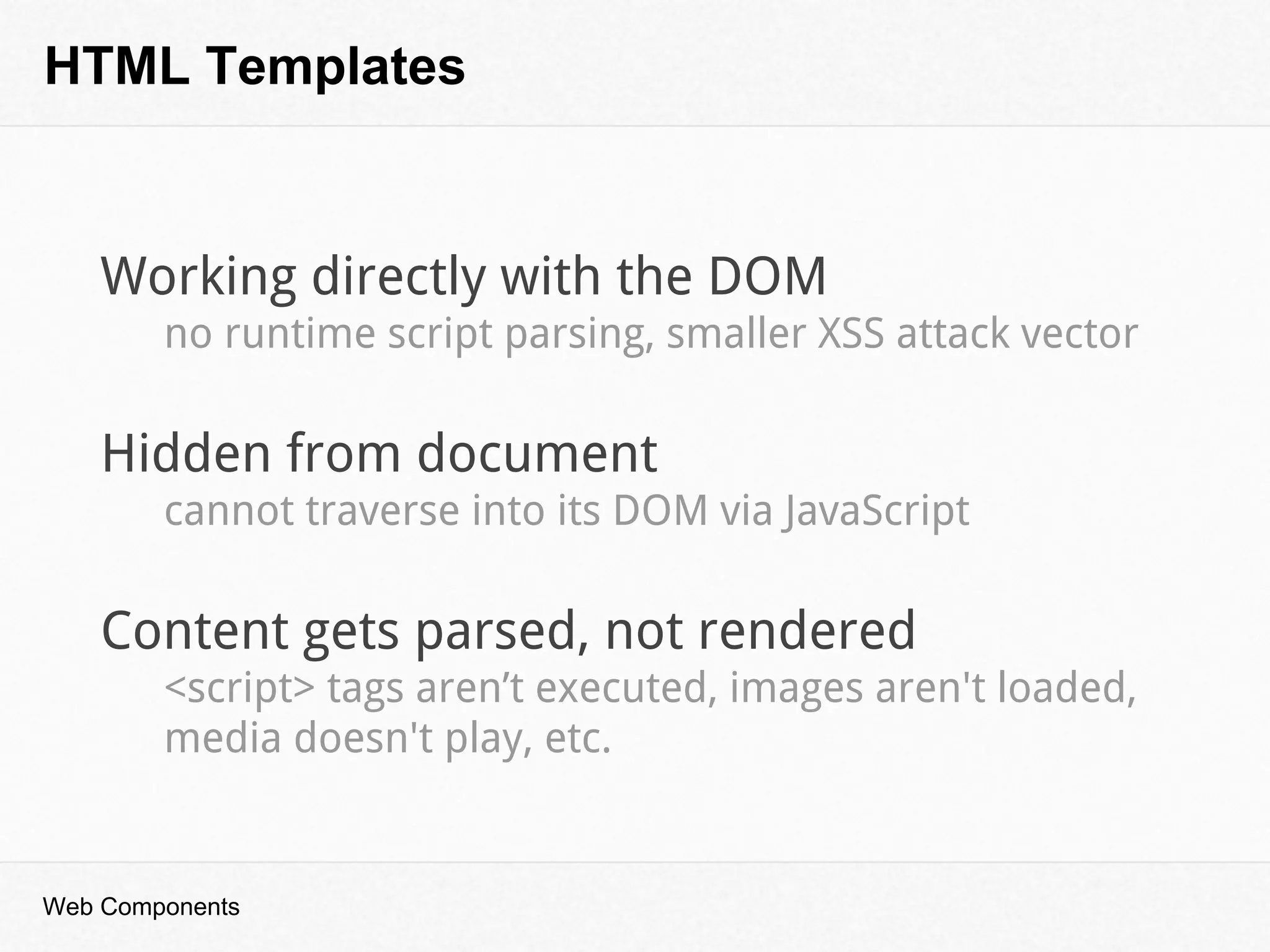 HTML Templates

Working directly with the DOM

no runtime script parsing, smaller XSS attack vector

Hidden from document

cannot traverse into its DOM via JavaScript

Content gets parsed, not rendered

<script> tags aren’t executed, images aren't loaded, media doesn't play, etc.

Web Components